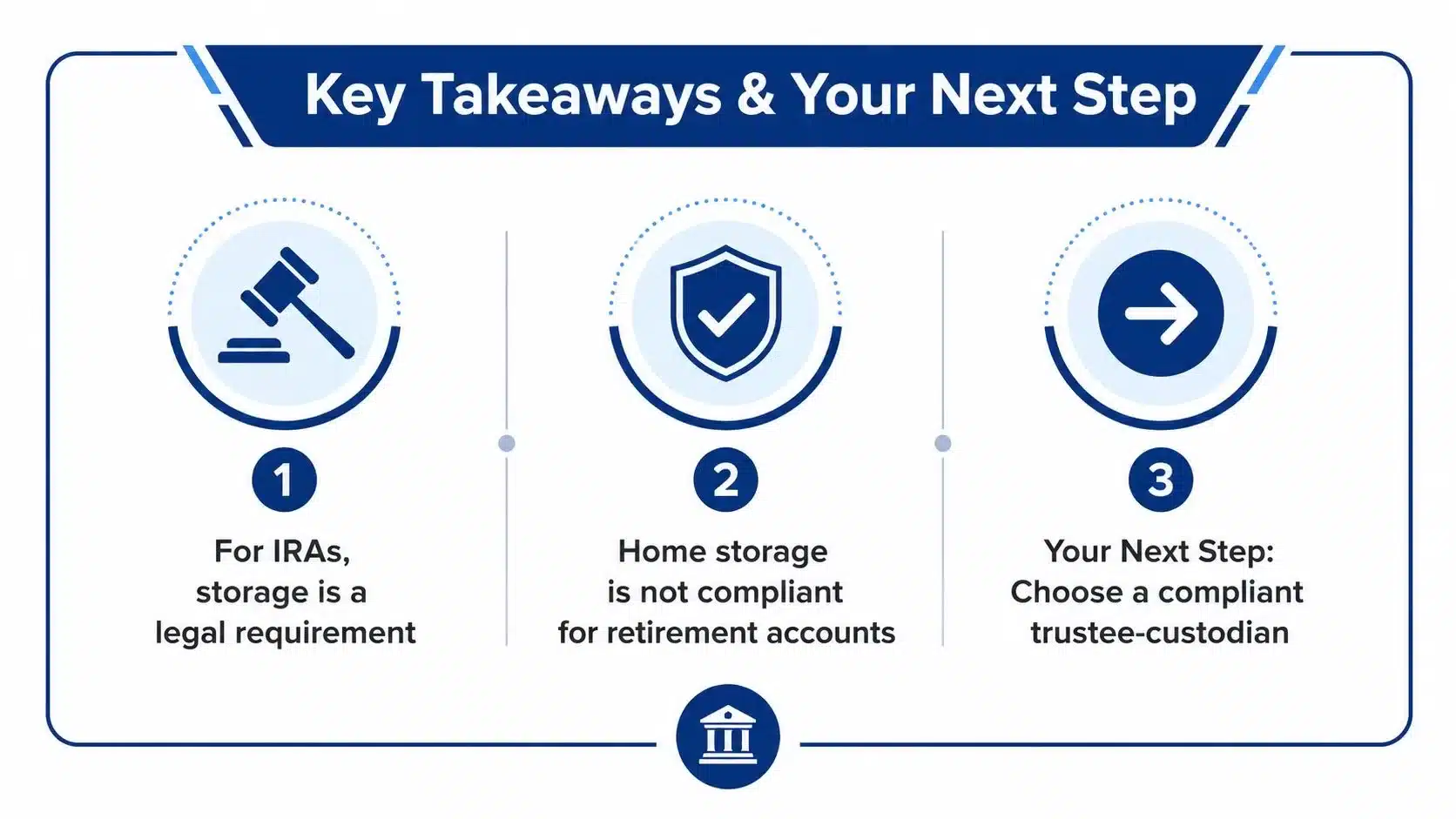 Key Takeaways & Your Next Step

1

For IRAs, storage is a legal requirement

2

Home storage is not compliant for retirement accounts

3

Your Next Step: Choose a compliant trustee-custodian